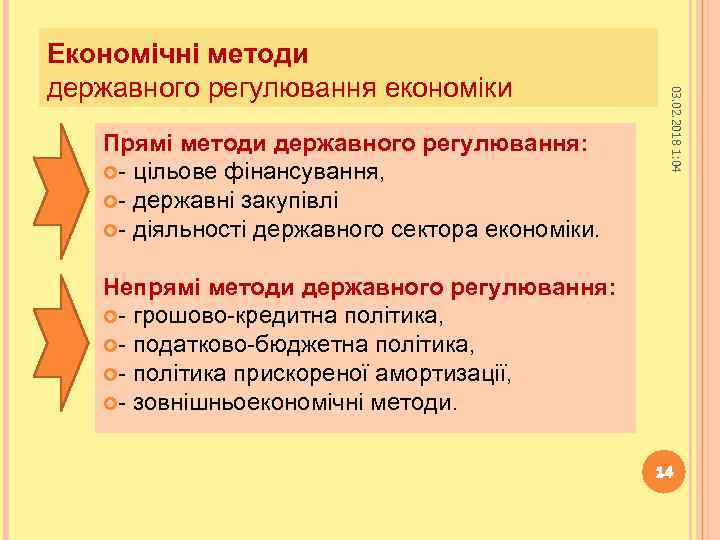 Економічні методи
державного регулювання економіки

03.02.2018 1:04

Прямі методи державного регулювання:
- цільове фінансування,
- державні закупівлі
- діяльності державного сектора економіки.

Непрямі методи державного регулювання:
- грошово-кредитна політика,
- податково-бюджетна політика,
- політика прискореної амортизації,
- зовнішньоекономічні методи.

14